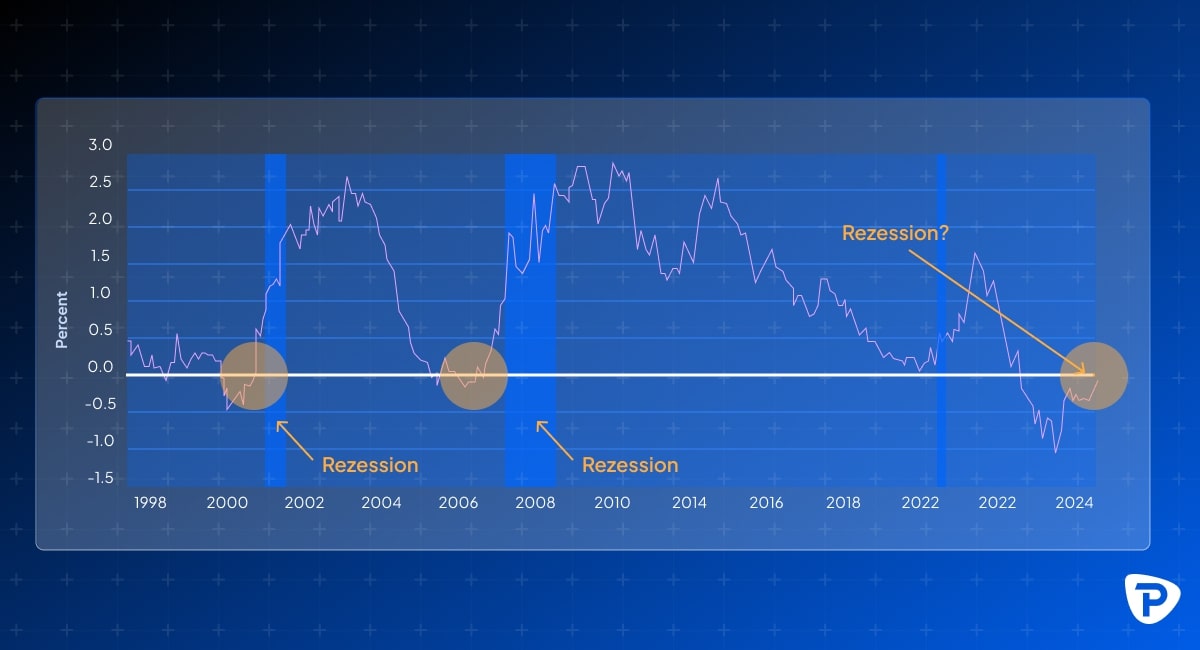 3.0
2.5
2.0
1.5
1.0
0.5
0.0
-0.5
-1.0
-1.5

Percent

Rezession?

Rezession

Rezession

1998
2000
2002
2004
2006
2008
2010
2014
2016
2018
2022
2022
2024